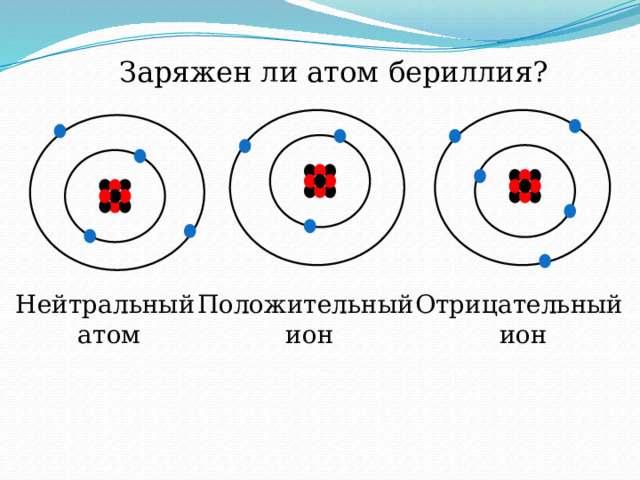 Заряжен ли атом бериллия?

Нейтральный атом

Положительный ион

Отрицательный ион